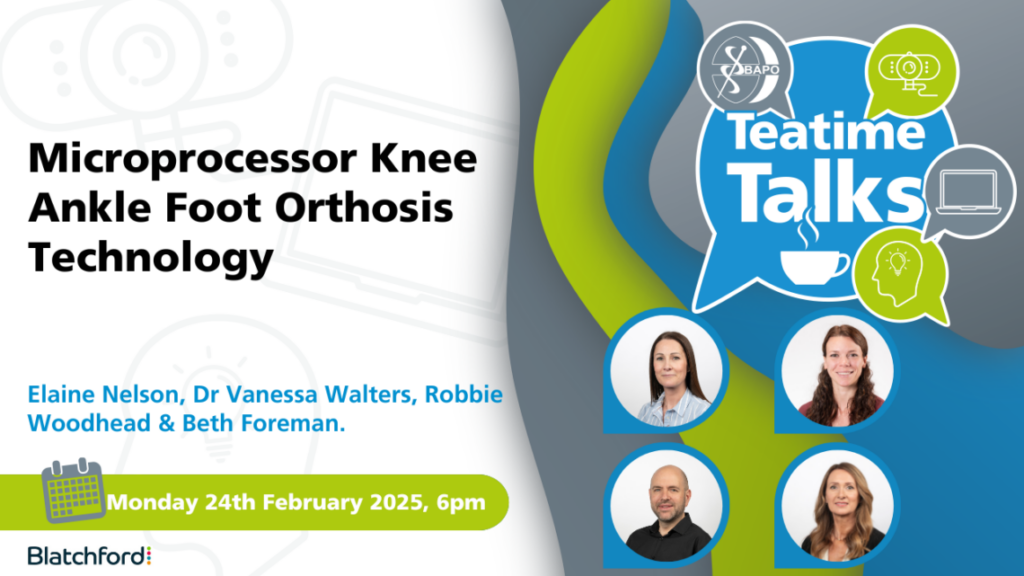 Microprocessor Knee Ankle Foot Orthosis Technology

Elaine Nelson, Dr Vanessa Walters, Robbie Woodhead & Beth Foreman.

Monday 24th February 2025, 6pm

Blatchford

BAPO

Teatime Talks